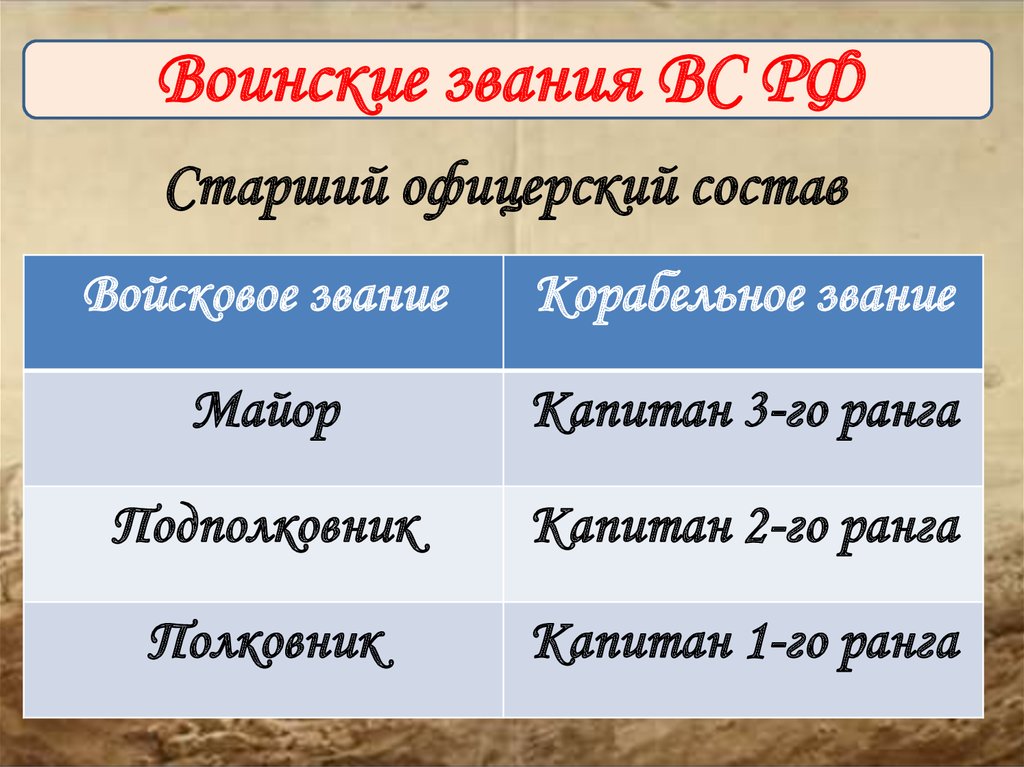 Воинские звания ВС РФ

Старший офицерский состав

| Войсковое звание | Корабельное звание |
|---|---|
| Майор | Капитан 3-го ранга |
| Подполковник | Капитан 2-го ранга |
| Полковник | Капитан 1-го ранга |